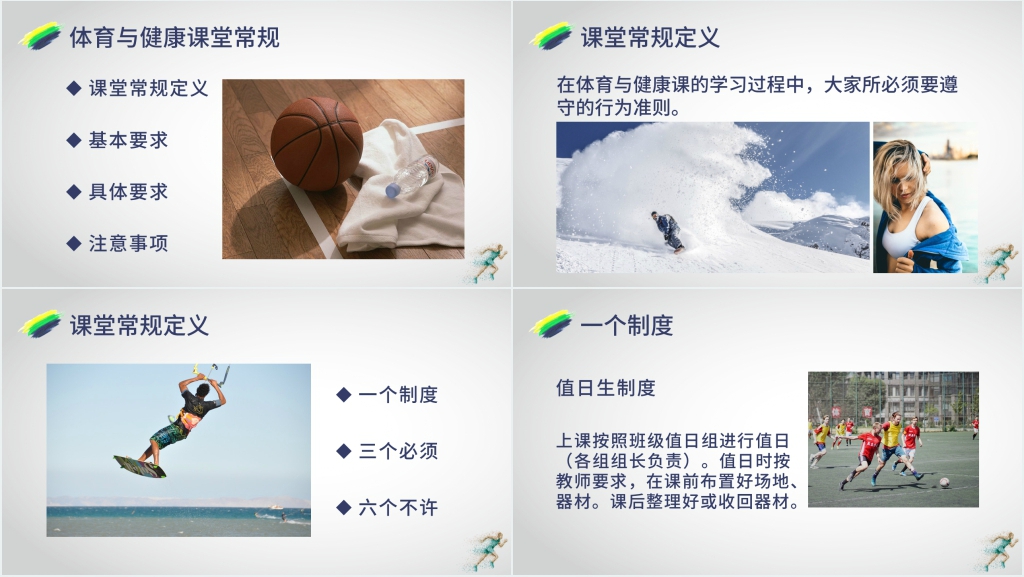 体育与健康课堂常规

◆ 课堂常规定义

◆ 基本要求

◆ 具体要求

◆ 注意事项

课堂常规定义

在体育与健康课的学习过程中，大家所必须要遵守的行为准则。

课堂常规定义

◆ 一个制度

◆ 三个必须

◆ 六个不许

一个制度

值日生制度

上课按照班级值日组进行值日（各组组长负责）。值日时按教师要求，在课前布置好场地、器材。课后整理好或收回器材。